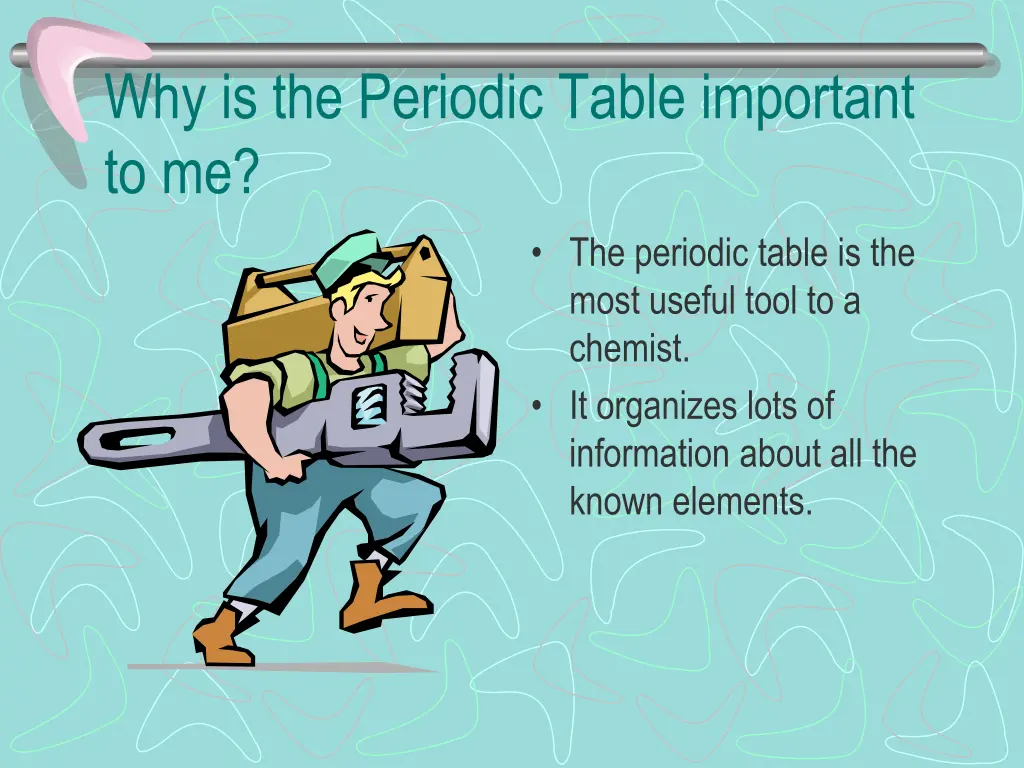 Why is the Periodic Table important to me?

• The periodic table is the most useful tool to a chemist.
• It organizes lots of information about all the known elements.